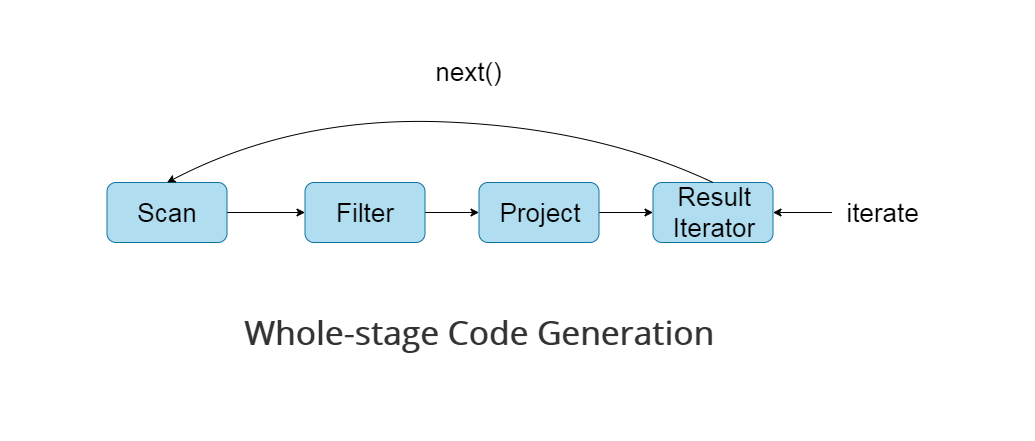 next()

Scan

Filter

Project

Result Iterator

iterate

Whole-stage Code Generation